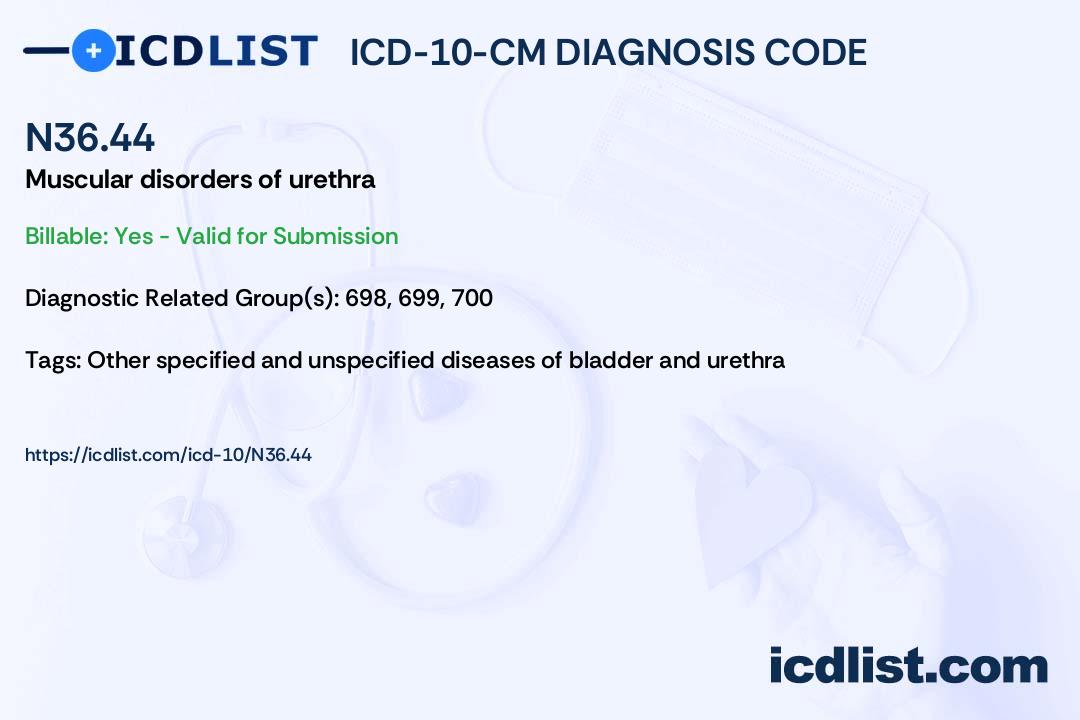 ICDLIST ICD-10-CM DIAGNOSIS CODE

N36.44
Muscular disorders of urethra

Billable: Yes - Valid for Submission

Diagnostic Related Group(s): 698, 699, 700

Tags: Other specified and unspecified diseases of bladder and urethra

https://icdlist.com/icd-10/N36.44

icdlist.com